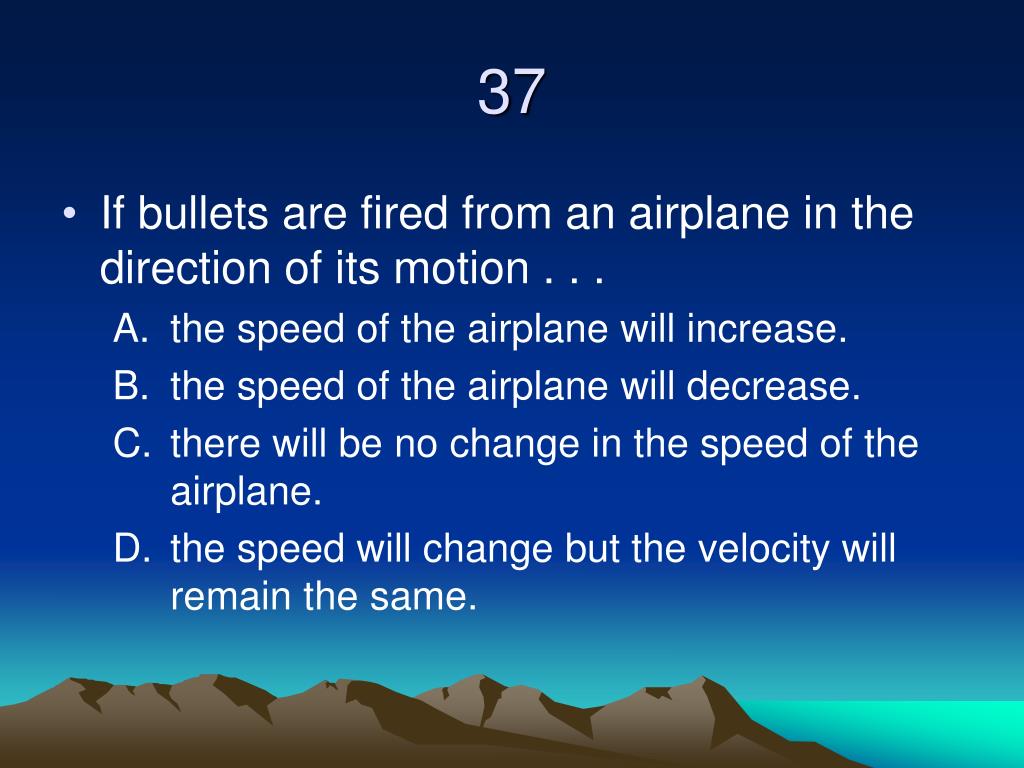 37

• If bullets are fired from an airplane in the direction of its motion . . .

A. the speed of the airplane will increase.

B. the speed of the airplane will decrease.

C. there will be no change in the speed of the airplane.

D. the speed will change but the velocity will remain the same.